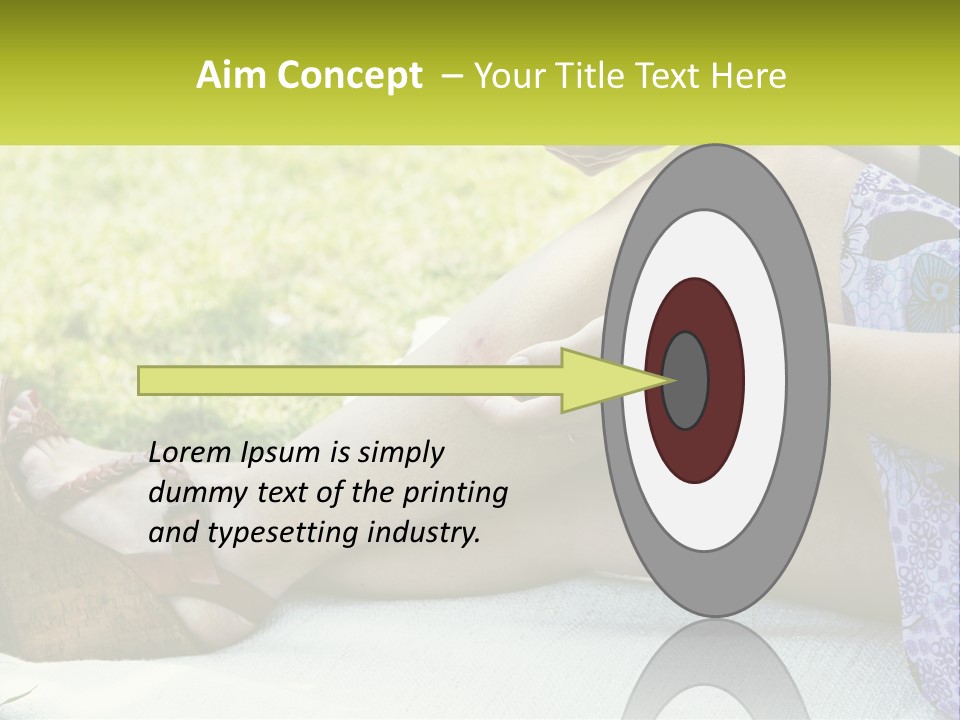 Aim Concept – Your Title Text Here

Lorem Ipsum is simply dummy text of the printing and typesetting industry.